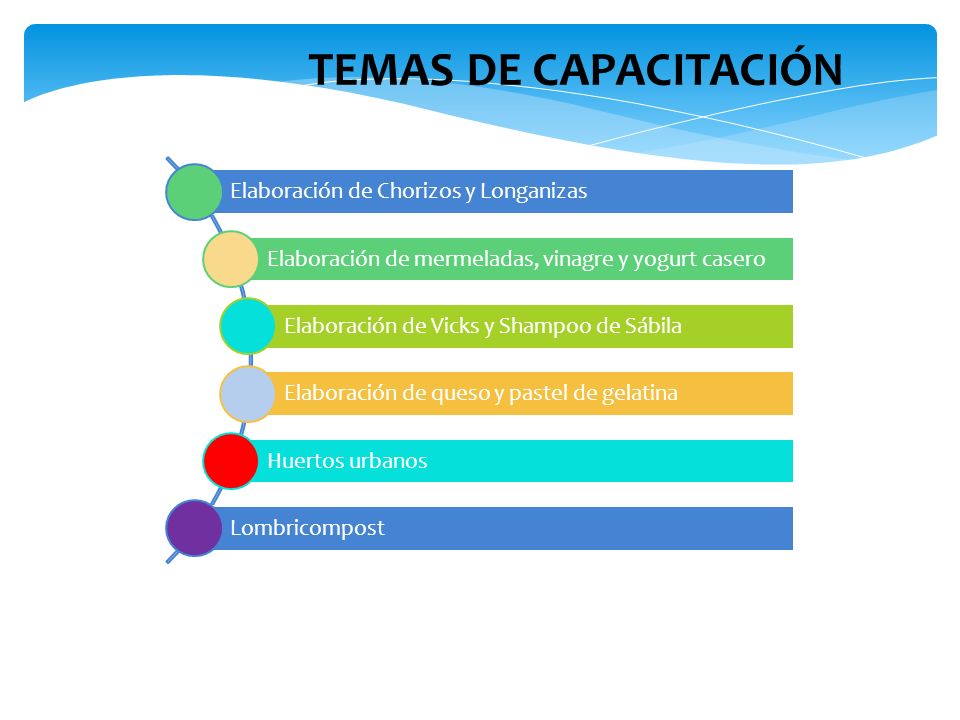 TEMAS DE CAPACITACIÓN

Elaboración de Chorizos y Longanizas

Elaboración de mermeladas, vinagre y yogurt casero

Elaboración de Vicks y Shampoo de Sábila

Elaboración de queso y pastel de gelatina

Huertos urbanos

Lombricompost